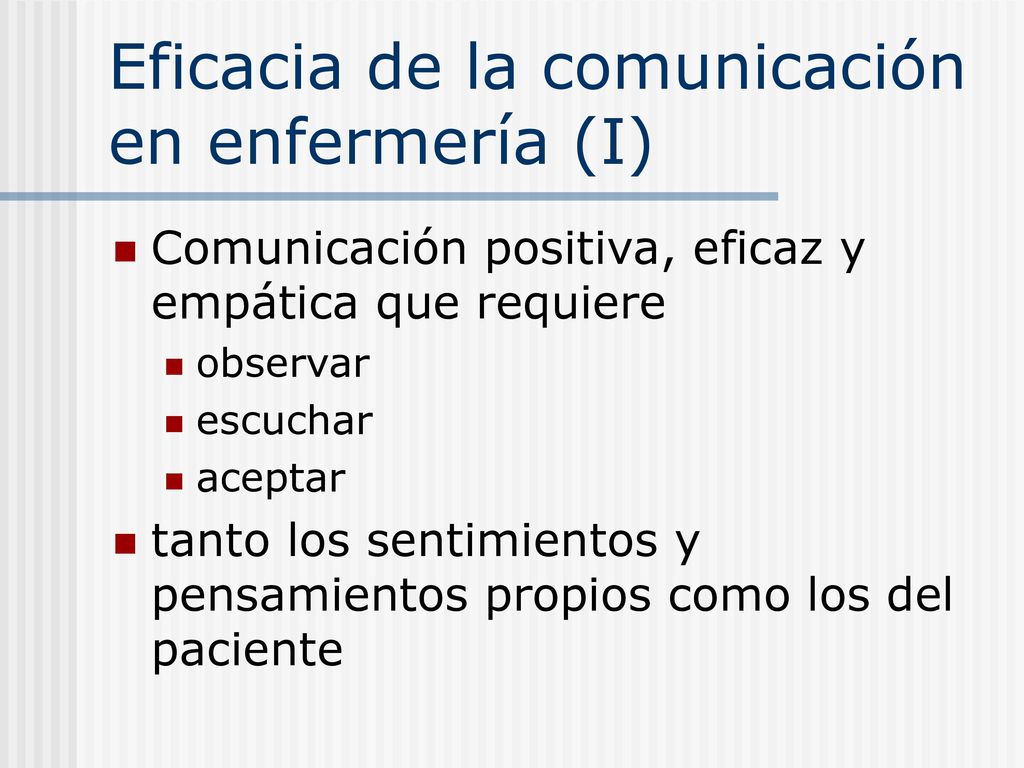 Eficacia de la comunicación en enfermería (I)

Comunicación positiva, eficaz y empática que requiere

observar

escuchar

aceptar

tanto los sentimientos y pensamientos propios como los del paciente